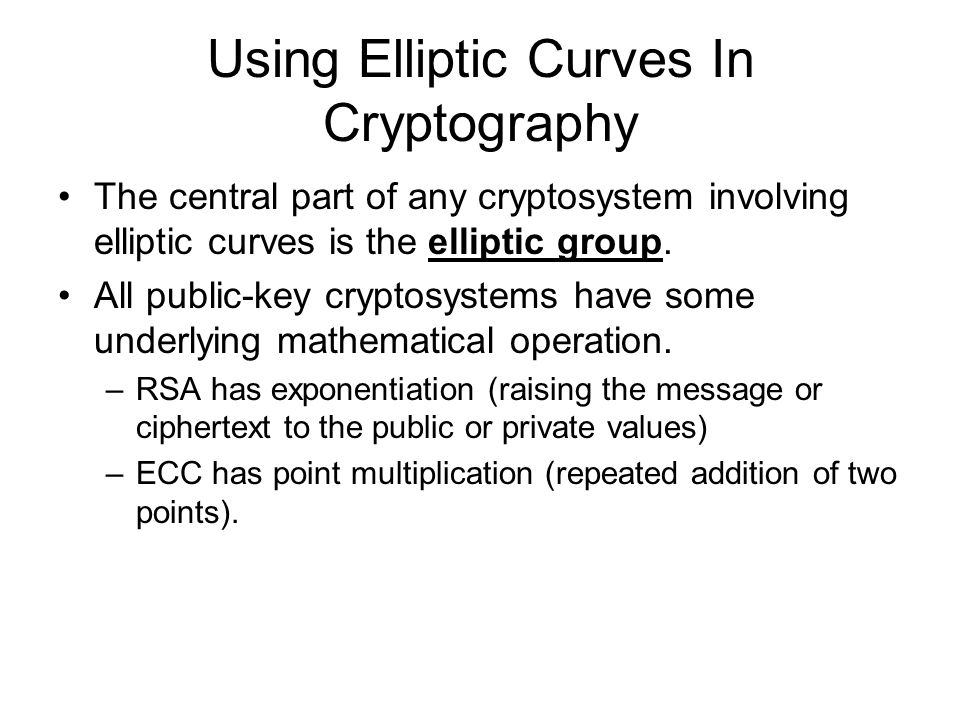 Using Elliptic Curves In Cryptography

• The central part of any cryptosystem involving elliptic curves is the elliptic group.

• All public-key cryptosystems have some underlying mathematical operation.

– RSA has exponentiation (raising the message or ciphertext to the public or private values)

– ECC has point multiplication (repeated addition of two points).